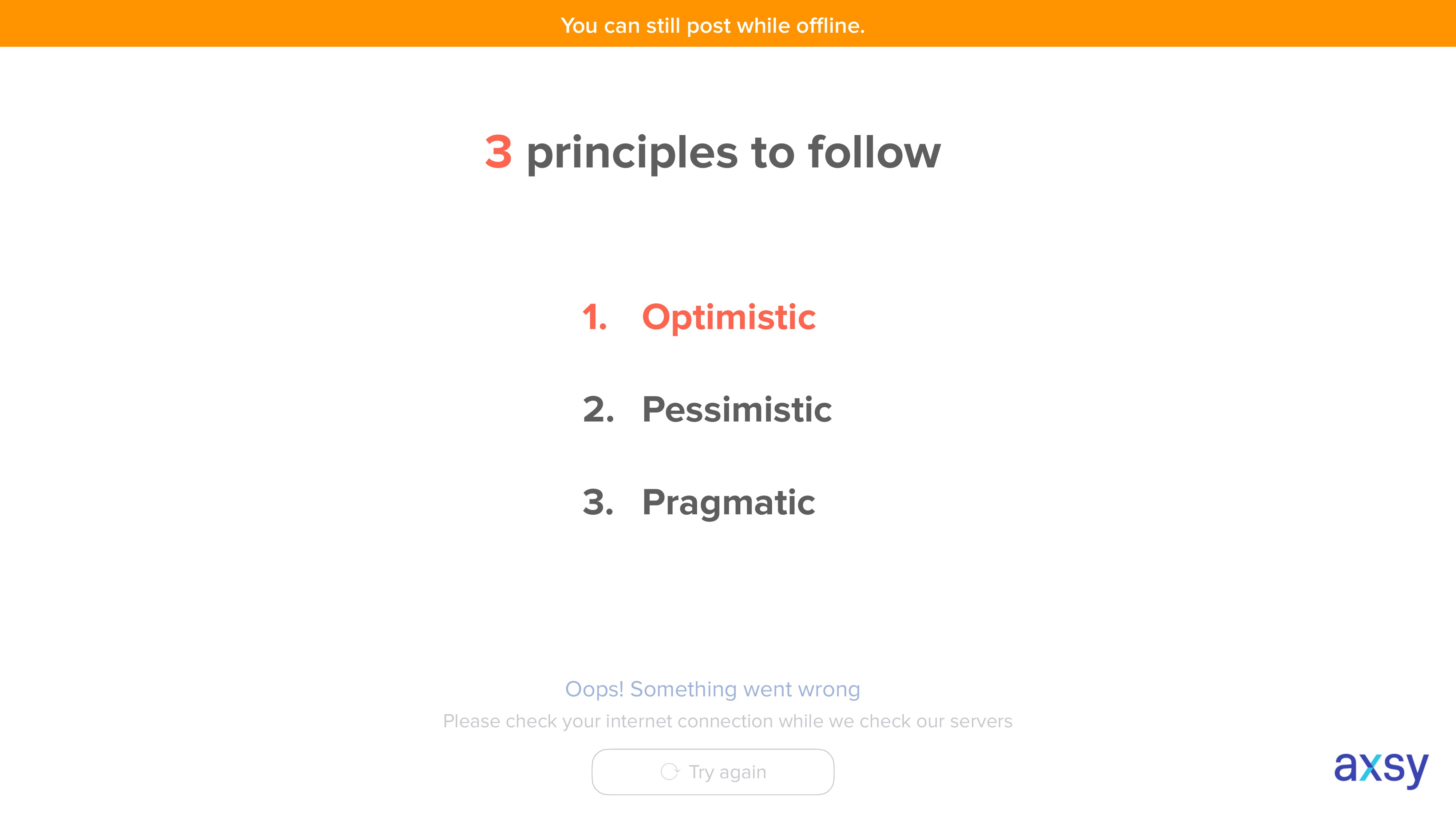 You can still post while offline.

3 principles to follow

1. Optimistic

2. Pessimistic

3. Pragmatic

Oops! Something went wrong

Please check your internet connection while we check our servers

Try again

axsy